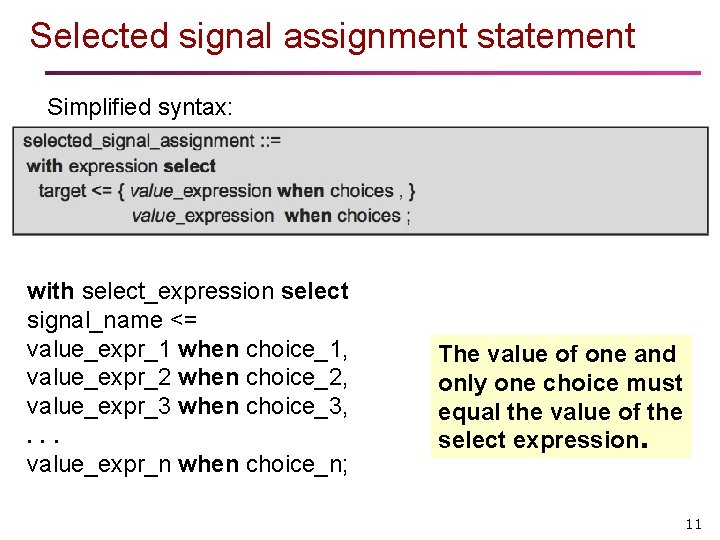 Selected signal assignment statement

Simplified syntax:

selected_signal_assignment ::=
with expression select
target <= { value_expression when choices , }
value_expression when choices ;

with select_expression select
signal_name <=
value_expr_1 when choice_1,
value_expr_2 when choice_2,
value_expr_3 when choice_3,
. . .
value_expr_n when choice_n;

The value of one and only one choice must equal the value of the select expression.

11